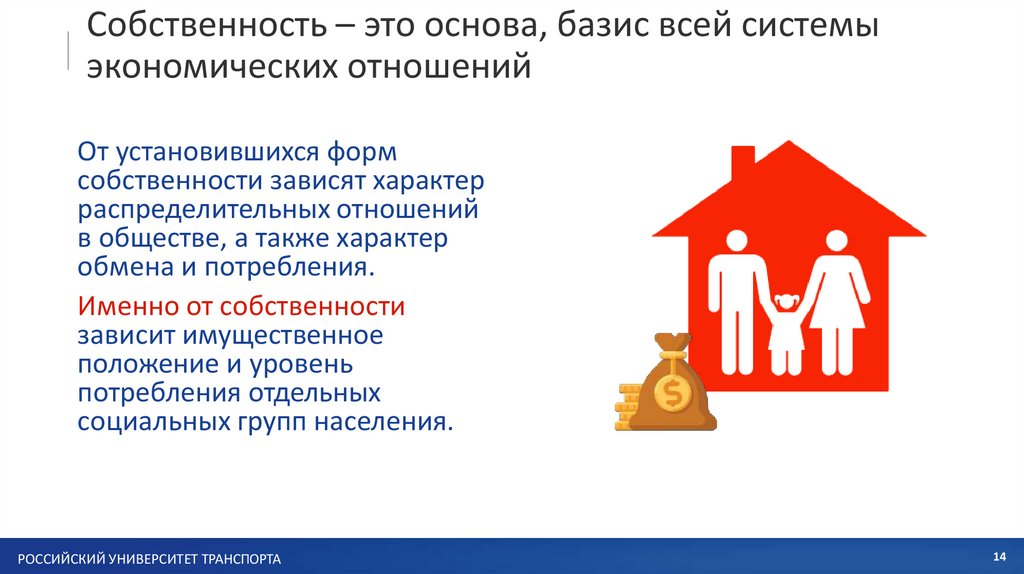 Собственность – это основа, базис всей системы экономических отношений

От установившихся форм собственности зависят характер распределительных отношений в обществе, а также характер обмена и потребления.

Именно от собственности зависит имущественное положение и уровень потребления отдельных социальных групп населения.

$

РОССИЙСКИЙ УНИВЕРСИТЕТ ТРАНСПОРТА

14